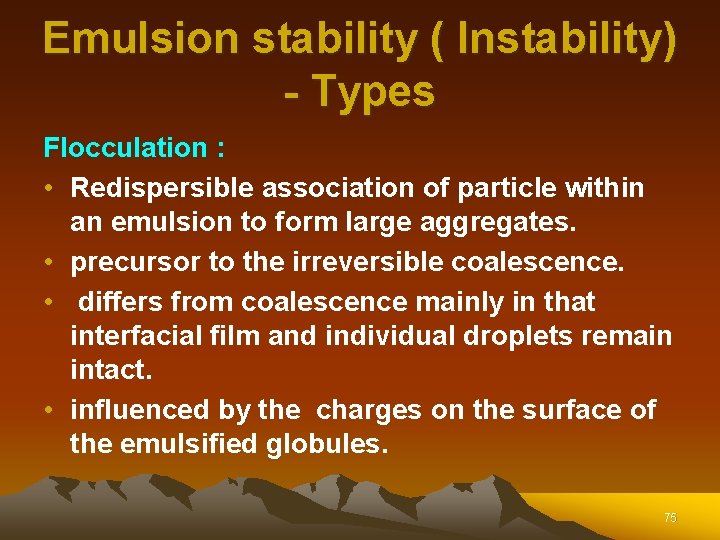 Emulsion stability ( Instability) - Types

Flocculation :

• Redispersible association of particle within an emulsion to form large aggregates.

• precursor to the irreversible coalescence.

• differs from coalescence mainly in that interfacial film and individual droplets remain intact.

• influenced by the charges on the surface of the emulsified globules.

75